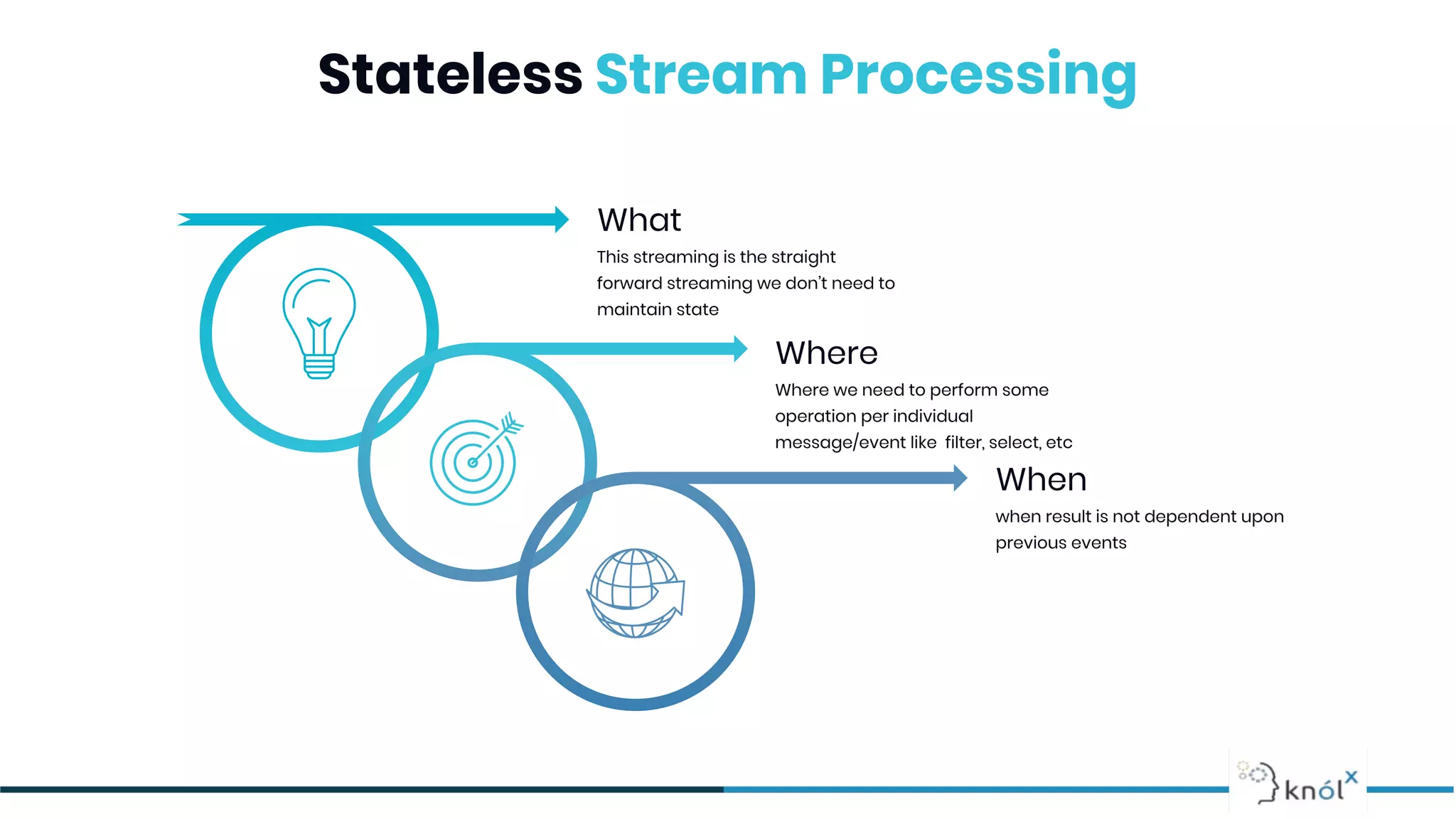 Stateless Stream Processing

What

This streaming is the straight forward streaming we don't need to maintain state

Where

Where we need to perform some operation per individual message/event like filter, select, etc

When

when result is not dependent upon previous events

knólx